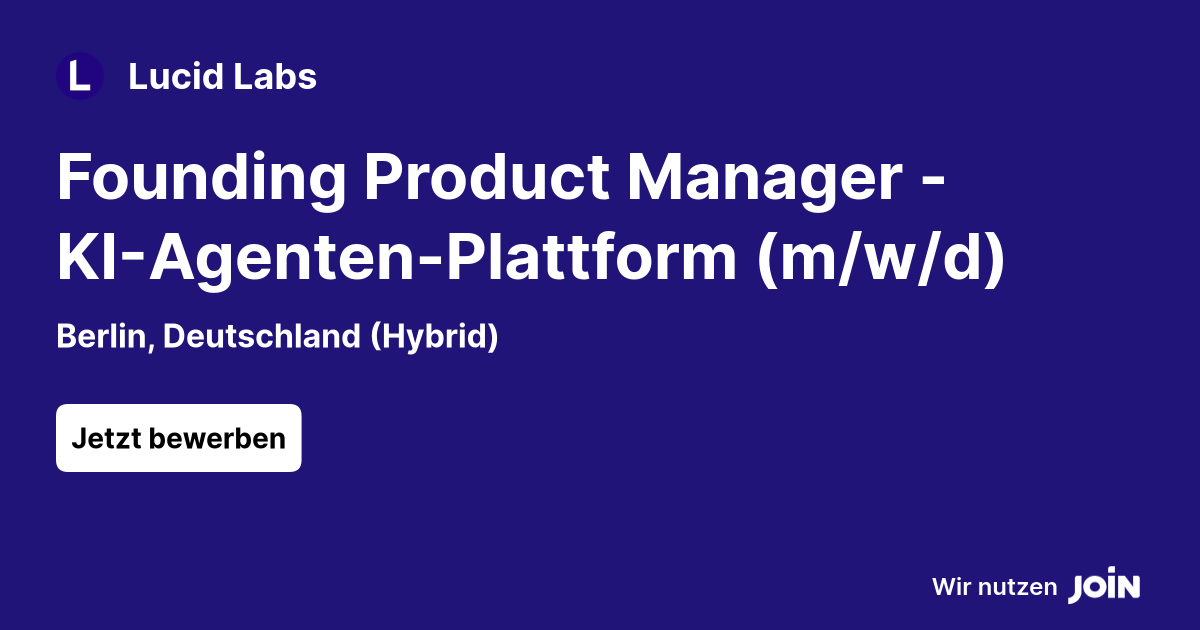 L Lucid Labs

Founding Product Manager - KI-Agenten-Plattform (m/w/d)

Berlin, Deutschland (Hybrid)

Jetzt bewerben

Wir nutzen JOIN